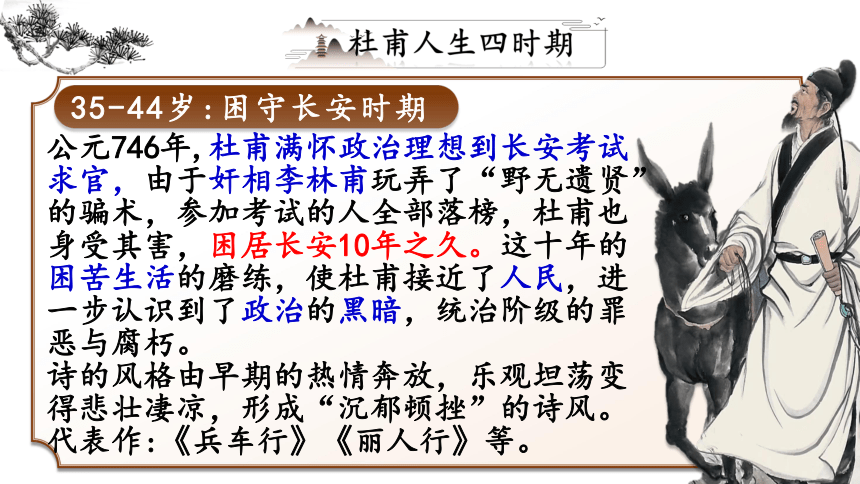 杜甫人生四时期

35-44岁：困守长安时期

公元746年，杜甫满怀政治理想到长安考试求官，由于奸相李林甫玩弄了“野无遗贤”的骗术，参加考试的人全部落榜，杜甫也身受其害，困居长安10年之久。这十年的困苦生活的磨练，使杜甫接近了人民，进一步认识到了政治的黑暗，统治阶级的罪恶与腐朽。
诗的风格由早期的热情奔放，乐观坦荡变得悲壮凄凉，形成“沉郁顿挫”的诗风。
代表作：《兵车行》《丽人行》等。